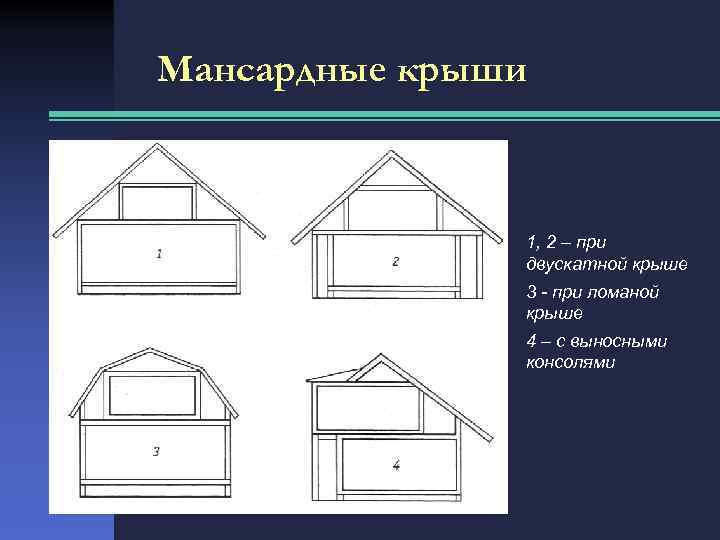 Мансардные крыши

1

2

3

4

1, 2 – при двускатной крыше

3 - при ломаной крыше

4 – с выносными консолями